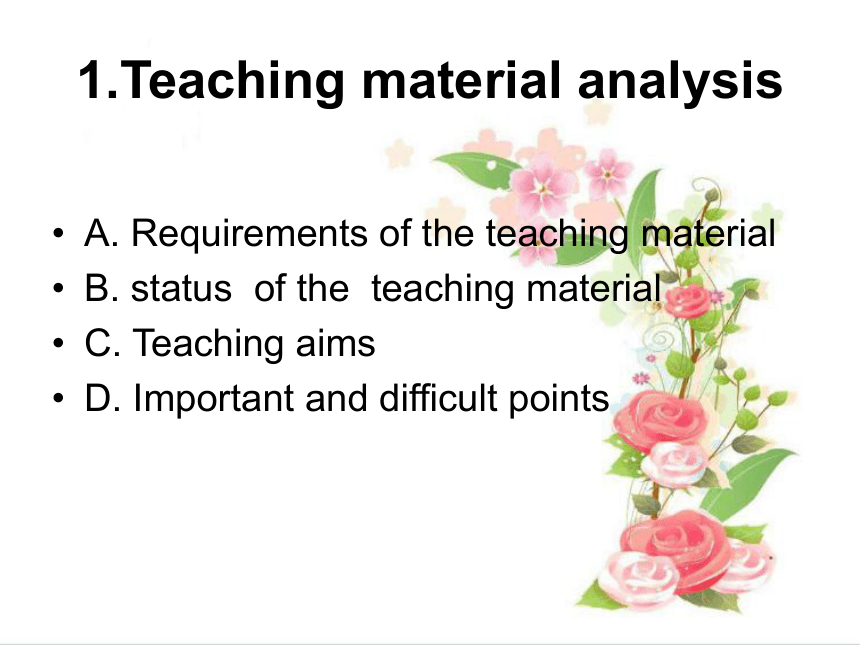 1.Teaching material analysis

• A. Requirements of the teaching material
• B. status of the teaching material
• C. Teaching aims
• D. Important and difficult points